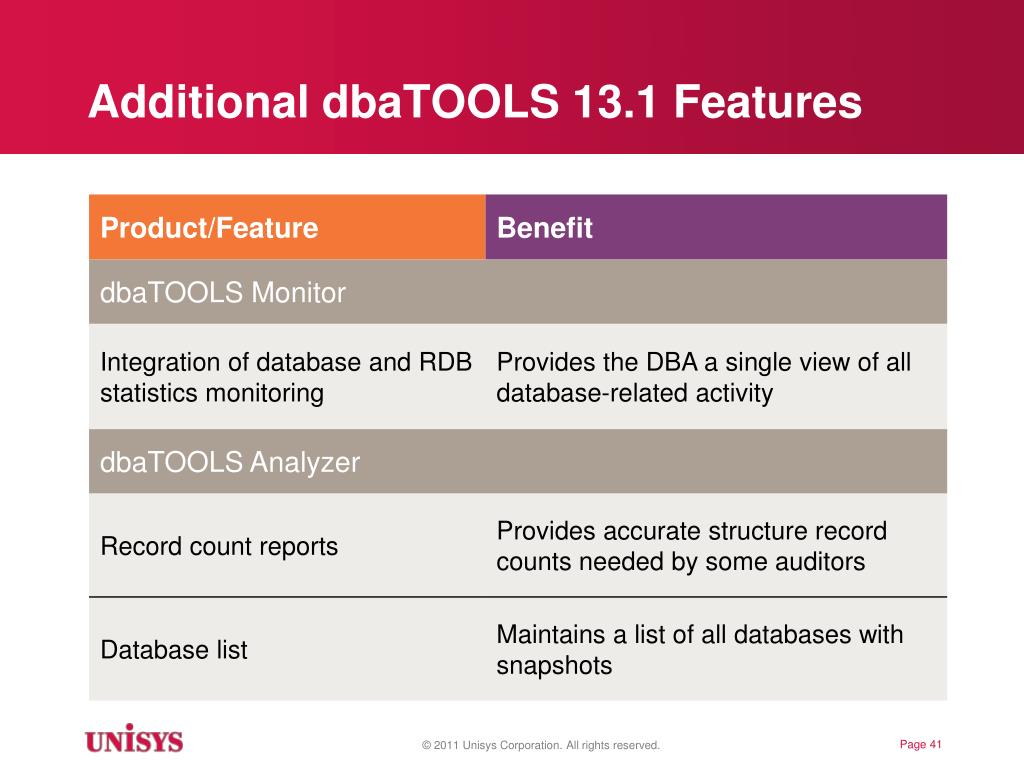 Additional dbaTOOLS 13.1 Features

| Product/Feature | Benefit |
|---|---|
| dbaTOOLS Monitor | |
| Integration of database and RDB statistics monitoring | Provides the DBA a single view of all database-related activity |
| dbaTOOLS Analyzer | |
| Record count reports | Provides accurate structure record counts needed by some auditors |
| Database list | Maintains a list of all databases with snapshots |

UNISYS

© 2011 Unisys Corporation. All rights reserved.

Page 41